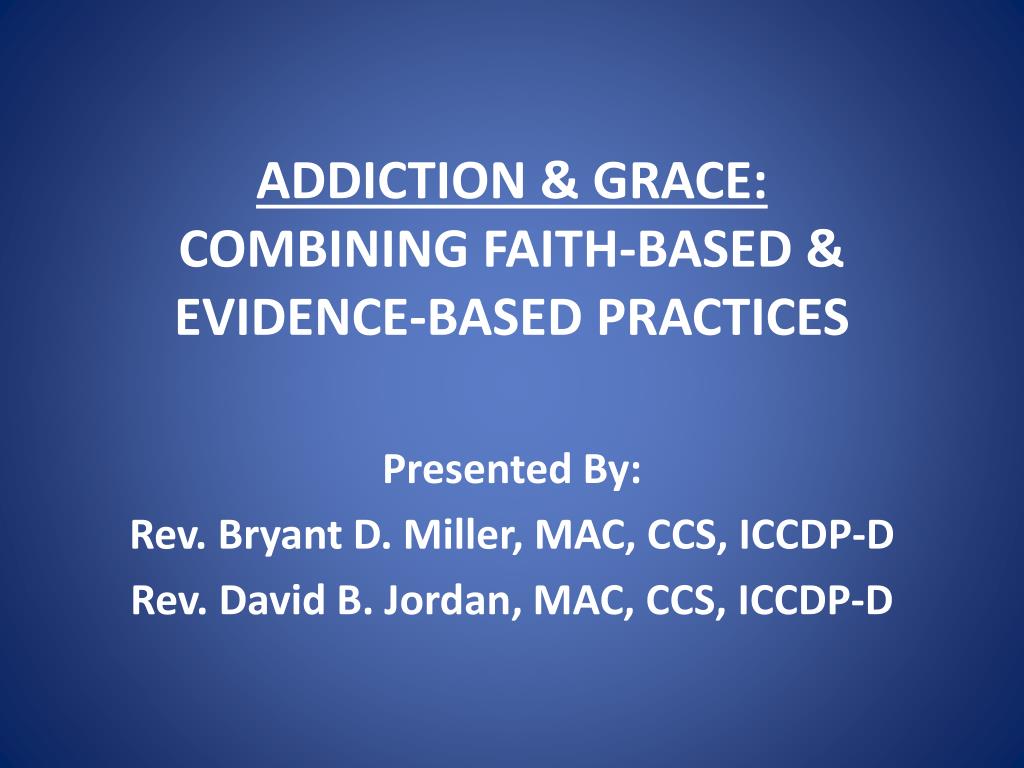 ADDICTION & GRACE:
COMBINING FAITH-BASED & EVIDENCE-BASED PRACTICES

Presented By:
Rev. Bryant D. Miller, MAC, CCS, ICCDP-D
Rev. David B. Jordan, MAC, CCS, ICCDP-D